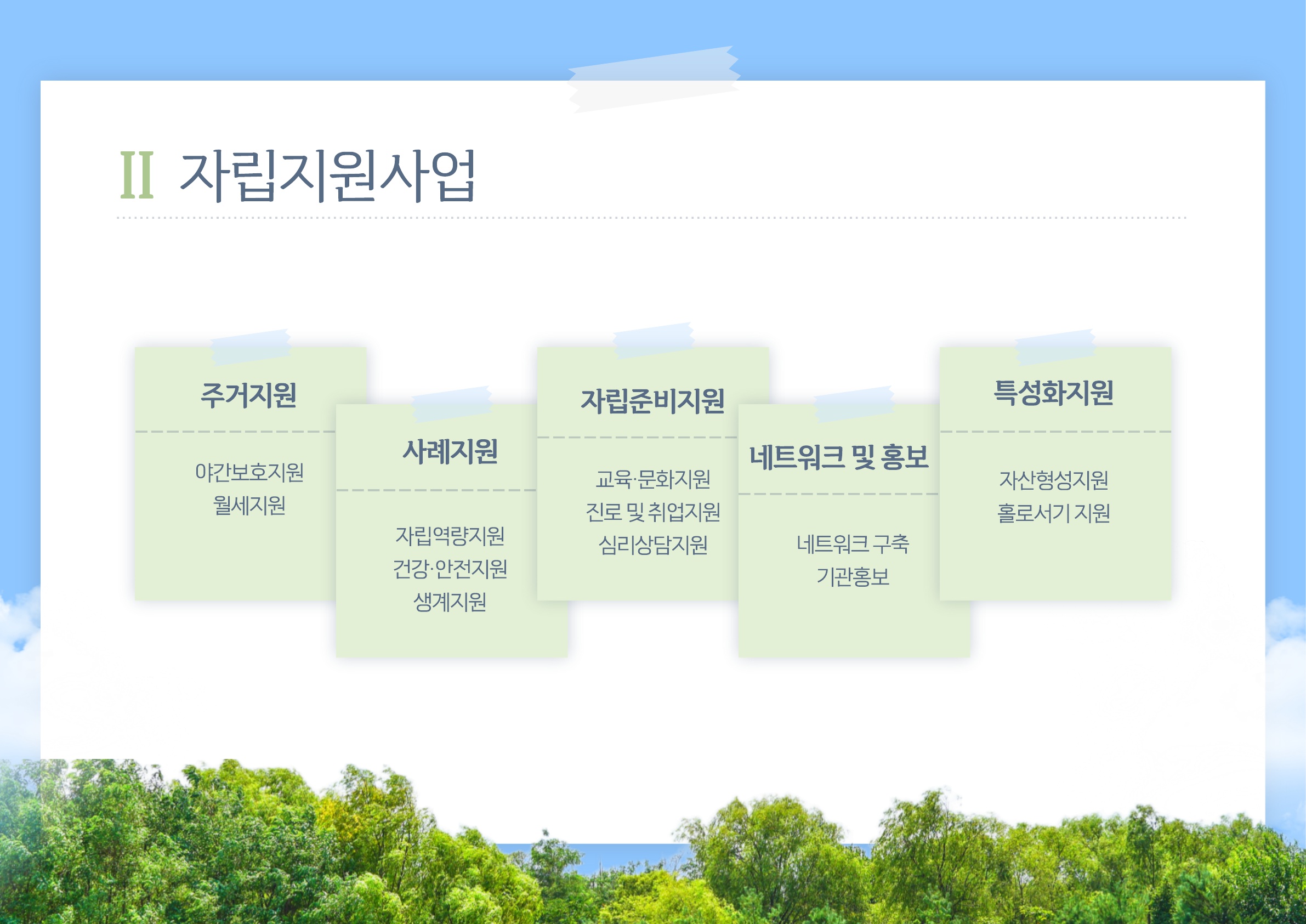 II 자립지원사업

주거지원

야간보호지원
월세지원

사례지원

자립역량지원
건강·안전지원
생계지원

자립준비지원

교육·문화지원
진로 및 취업지원
심리상담지원

네트워크 및 홍보

네트워크 구축
기관홍보

특성화지원

자산형성지원
홀로서기 지원